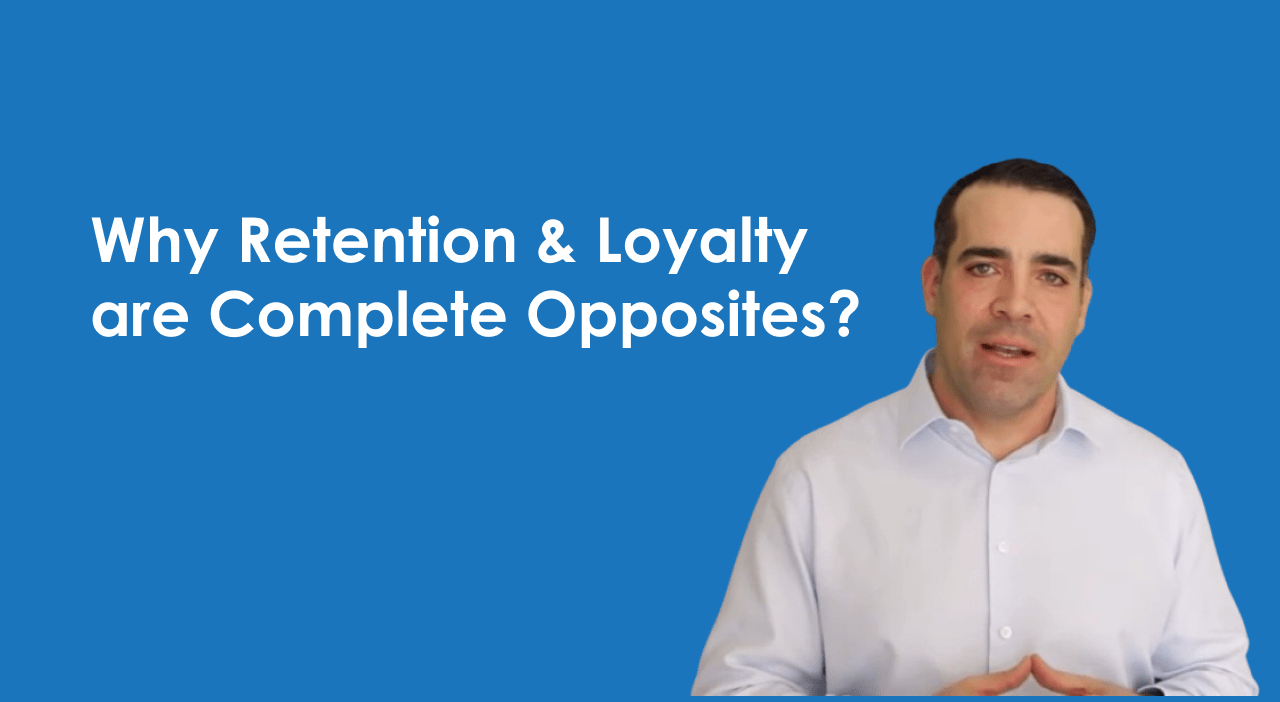 Why Retention & Loyalty are Complete Opposites?